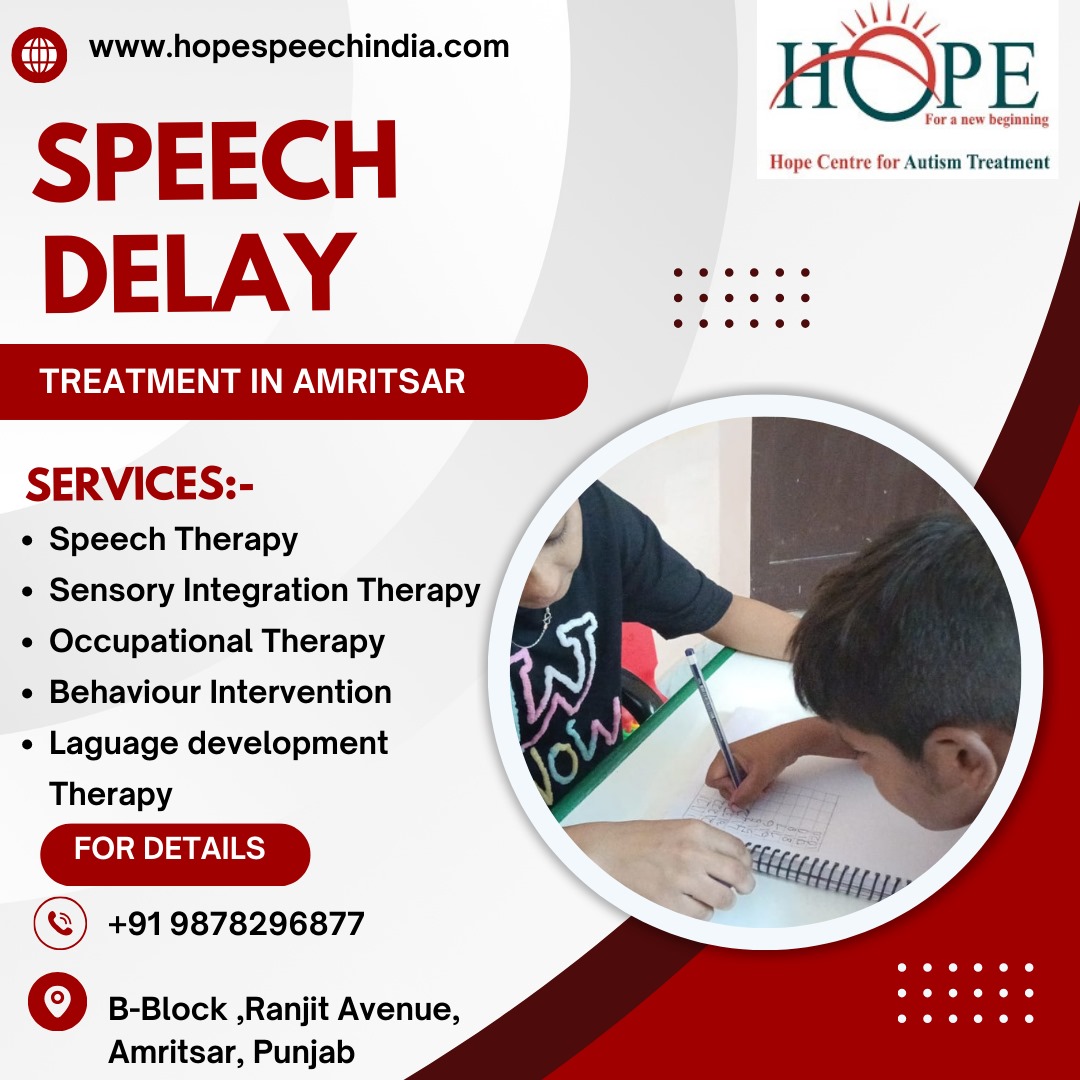 www.hopespeechindia.com

HOPE
For a new beginning
Hope Centre for Autism Treatment

SPEECH DELAY

TREATMENT IN AMRITSAR

SERVICES:-
• Speech Therapy
• Sensory Integration Therapy
• Occupational Therapy
• Behaviour Intervention
• Laguage development Therapy

FOR DETAILS

+91 9878296877

B-Block ,Ranjit Avenue, Amritsar, Punjab